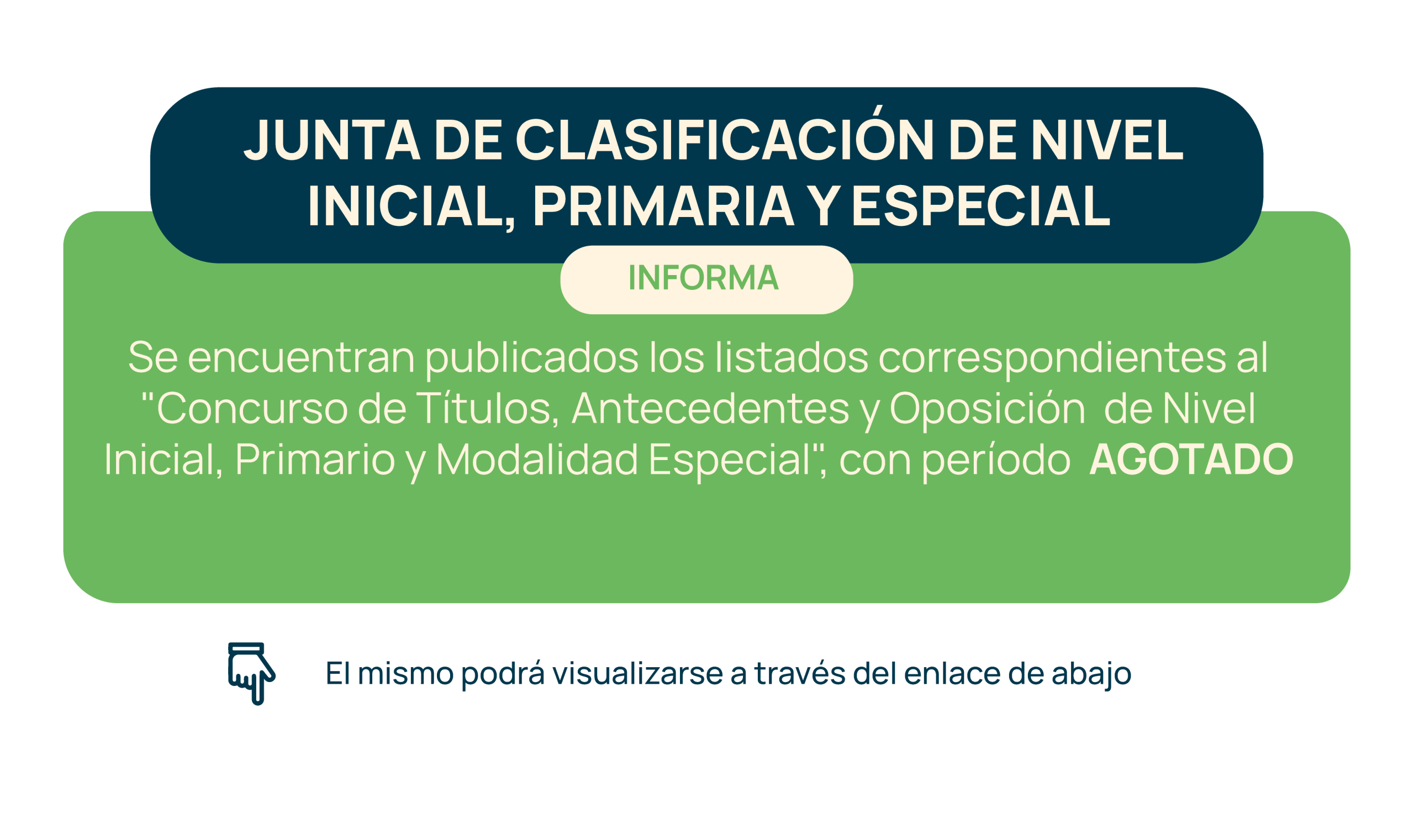 JUNTA DE CLASIFICACIÓN DE NIVEL INICIAL, PRIMARIA Y ESPECIAL

INFORMA

Se encuentran publicados los listados correspondientes al "Concurso de Títulos, Antecedentes y Oposición de Nivel Inicial, Primario y Modalidad Especial", con período AGOTADO

El mismo podrá visualizarse a través del enlace de abajo